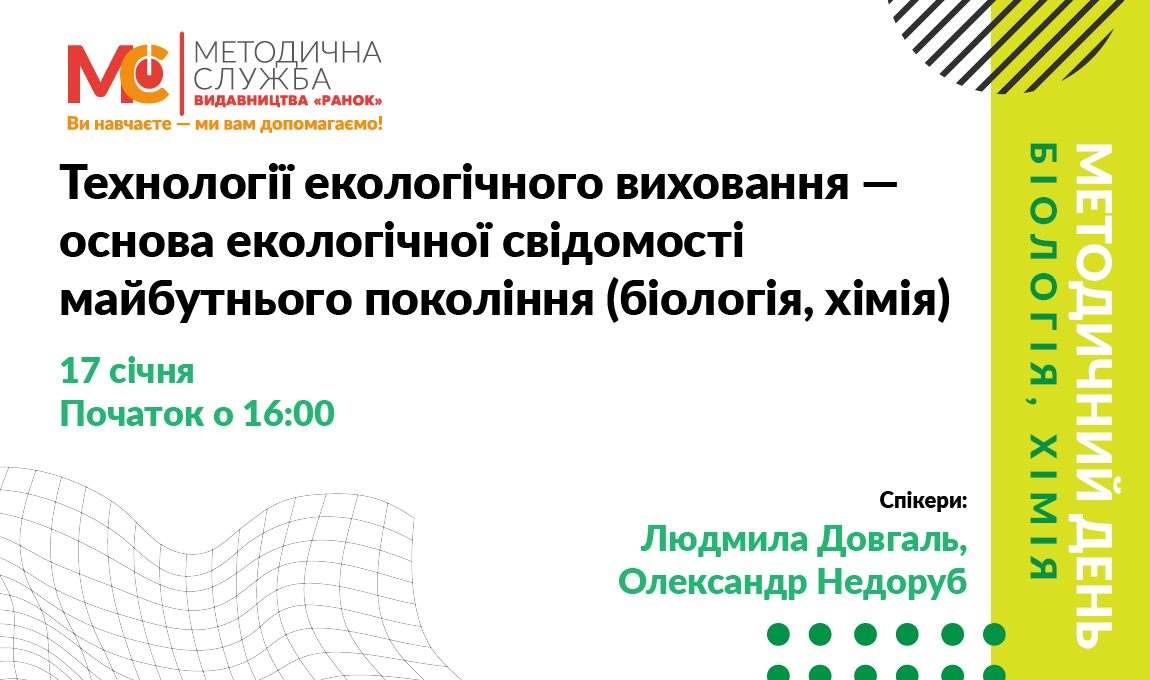 МС МЕТОДИЧНА СЛУЖБА ВИДАВНИЦТВА «РАНОК»
Ви навчаєте — ми вам допомагаємо!

Технології екологічного виховання — основа екологічної свідомості майбутнього покоління (біологія, хімія)

17 січня
Початок о 16:00

Спікери:
Людмила Довгаль,
Олександр Недоруб

МЕТОДИЧНИЙ ДЕНЬ
БІОЛОГІЯ, ХІМІЯ